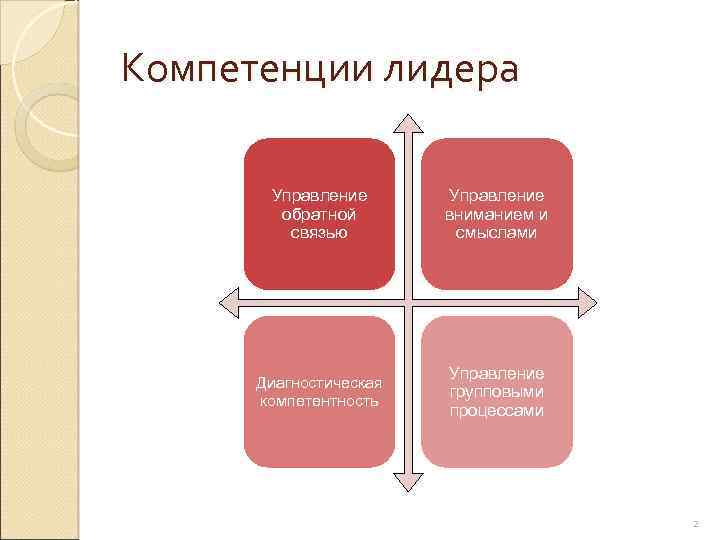 Компетенции лидера

Управление обратной связью

Управление вниманием и смыслами

Диагностическая компетентность

Управление групповыми процессами

2